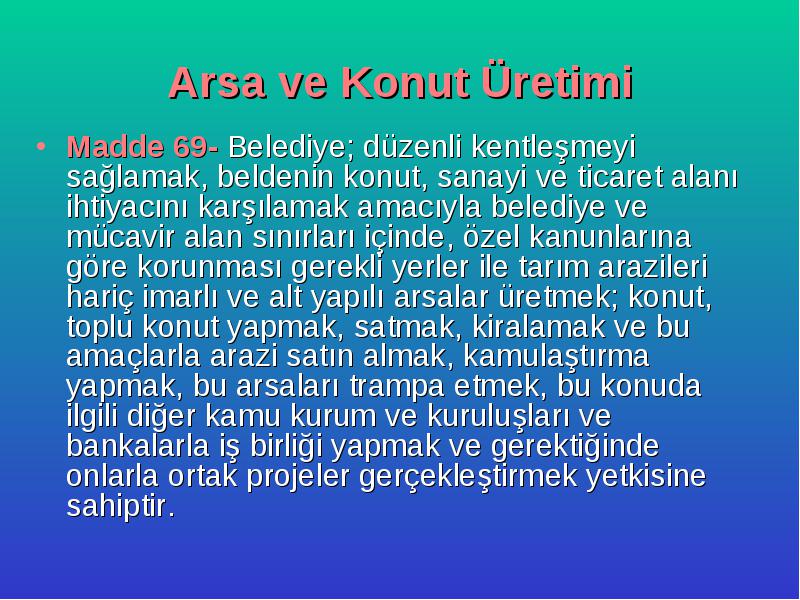 Arsa ve Konut Üretimi

• Madde 69- Belediye; düzenli kentleşmeyi sağlamak, beldenin konut, sanayi ve ticaret alanı ihtiyacını karşılamak amacıyla belediye ve mücavir alan sınırları içinde, özel kanunlarına göre korunması gerekli yerler ile tarım arazileri hariç imarlı ve alt yapılı arsalar üretmek; konut, toplu konut yapmak, satmak, kiralamak ve bu amaçlarla arazi satın almak, kamulaştırma yapmak, bu arsaları trampa etmek, bu konuda ilgili diğer kamu kurum ve kuruluşları ve bankalarla iş birliği yapmak ve gerektiğinde onlarla ortak projeler gerçekleştirmek yetkisine sahiptir.